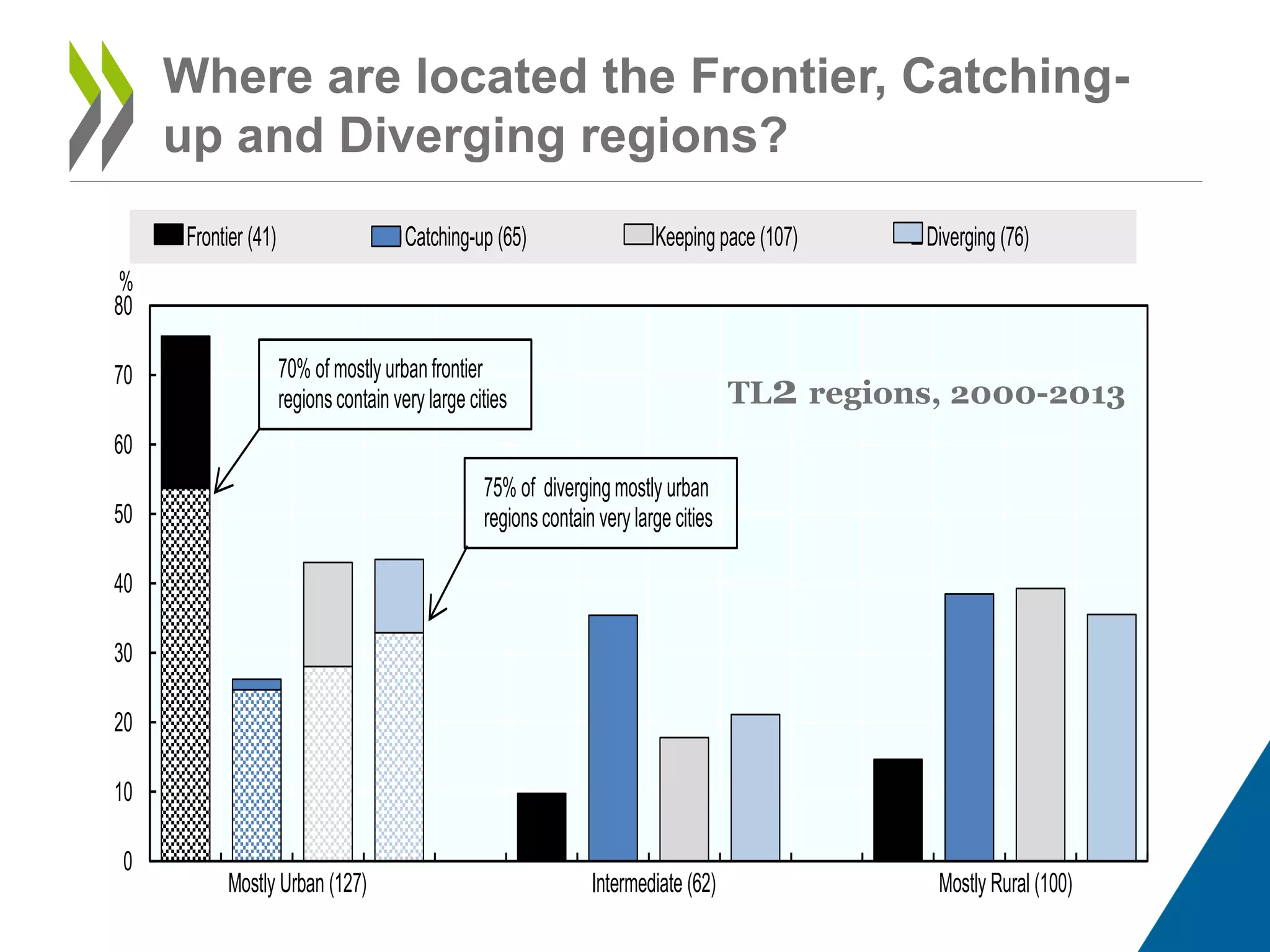 Where are located the Frontier, Catching-up and Diverging regions?

Frontier (41) Catching-up (65) Keeping pace (107) Diverging (76)

%
80
70
60
50
40
30
20
10
0

70% of mostly urban frontier regions contain very large cities

75% of diverging mostly urban regions contain very large cities

TL2 regions, 2000-2013

Mostly Urban (127) Intermediate (62) Mostly Rural (100)